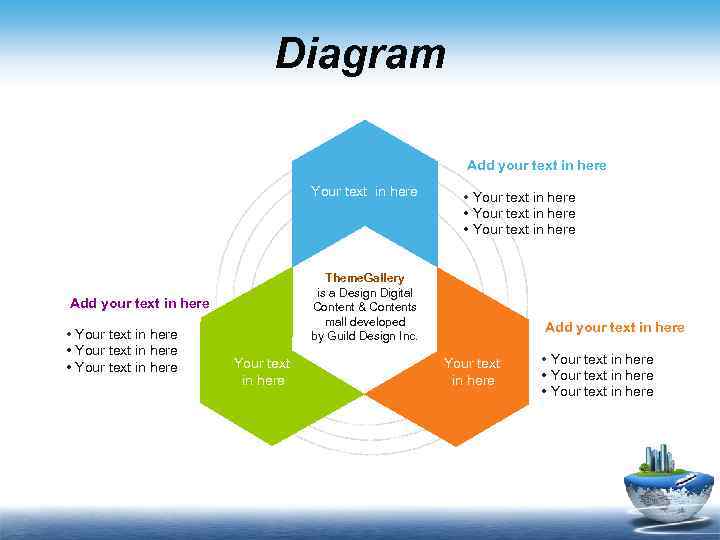 Diagram

Your text in here

Add your text in here

• Your text in here
• Your text in here
• Your text in here

ThemeGallery is a Design Digital Content & Contents mall developed by Guild Design Inc.

Add your text in here

• Your text in here
• Your text in here
• Your text in here

Your text in here

Your text in here

Add your text in here

• Your text in here
• Your text in here
• Your text in here